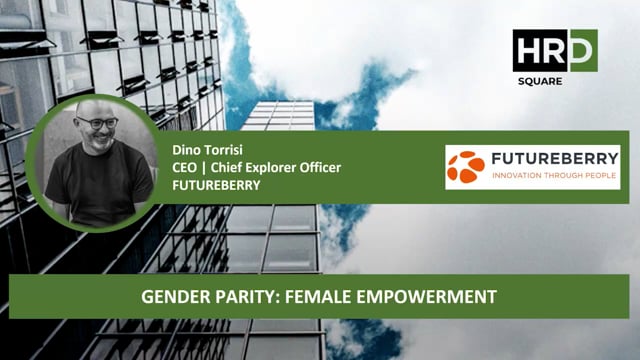 HRD
SQUARE

Dino Torrisi
CEO | Chief Explorer Officer
FUTUREBERRY

FUTUREBERRY
INNOVATION THROUGH PEOPLE

GENDER PARITY: FEMALE EMPOWERMENT